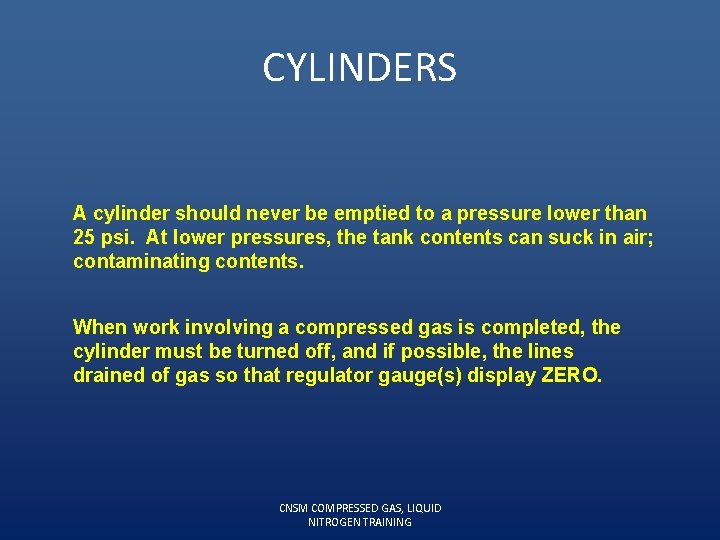 CYLINDERS

A cylinder should never be emptied to a pressure lower than 25 psi. At lower pressures, the tank contents can suck in air; contaminating contents.

When work involving a compressed gas is completed, the cylinder must be turned off, and if possible, the lines drained of gas so that regulator gauge(s) display ZERO.

CNSM COMPRESSED GAS, LIQUID NITROGEN TRAINING